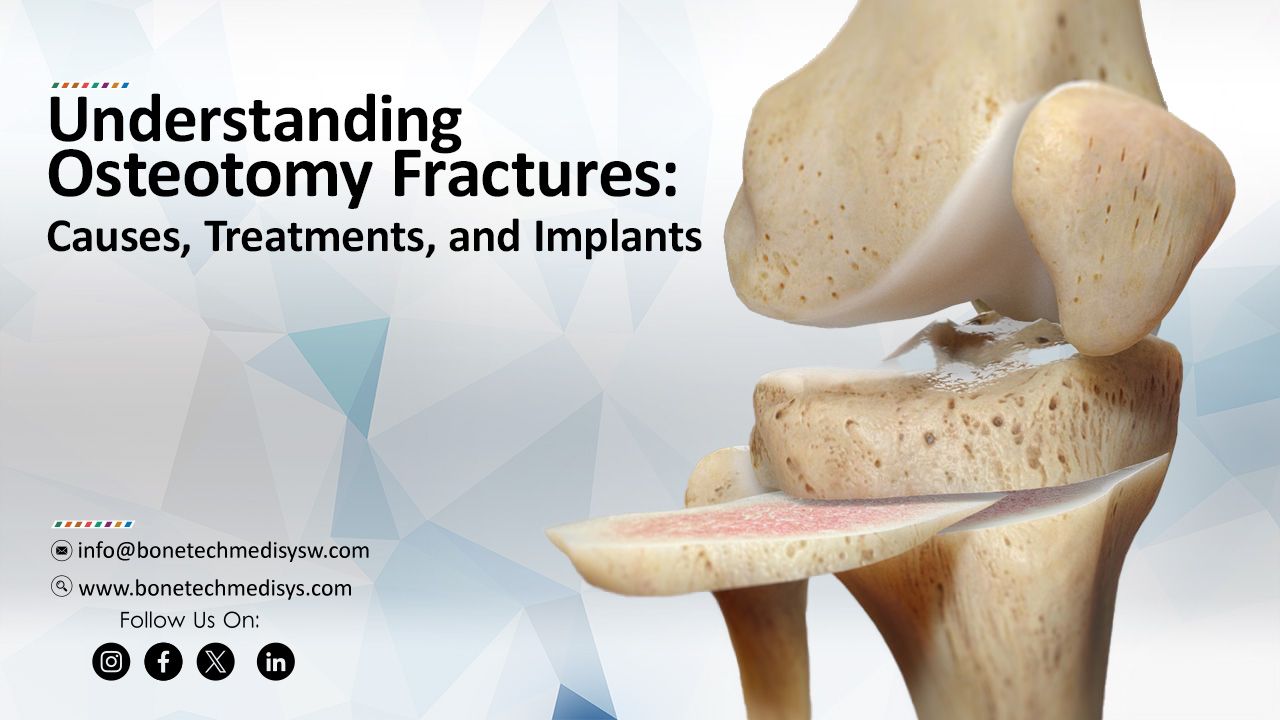 Understanding Osteotomy Fractures:
Causes, Treatments, and Implants

info@bonetechmedisysw.com
www.bonetechmedisys.com
Follow Us On: